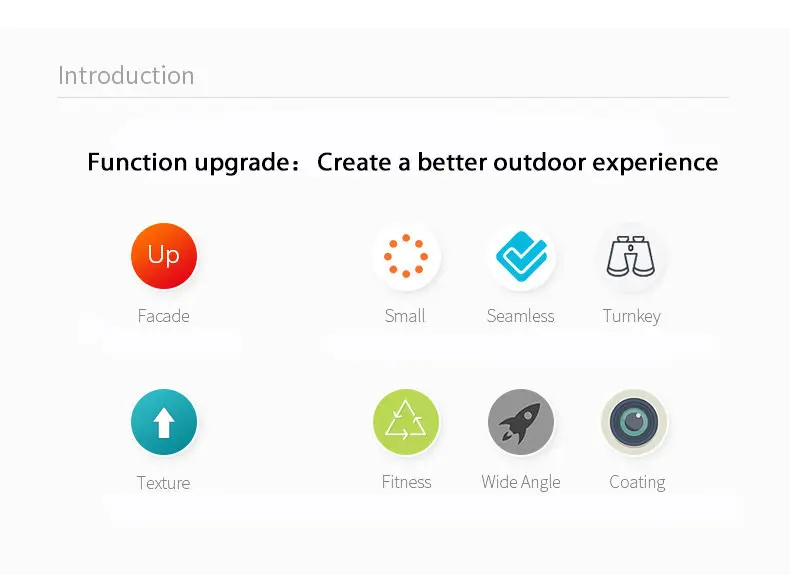 Introduction

Function upgrade： Create a better outdoor experience

Up

Facade

Small

Seamless

Turnkey

Texture

Fitness

Wide Angle

Coating